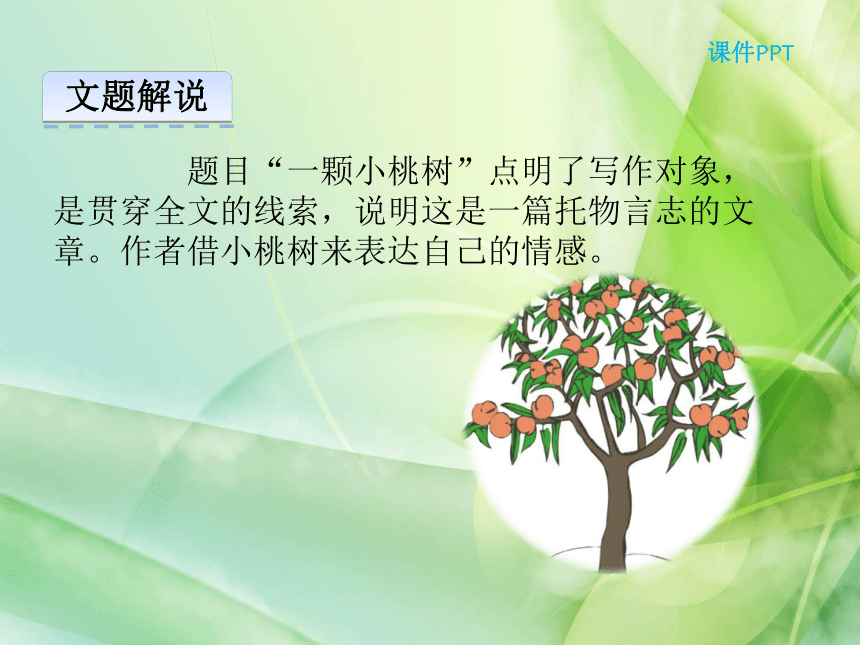 课件PPT

文题解说

题目“一颗小桃树”点明了写作对象，是贯穿全文的线索，说明这是一篇托物言志的文章。作者借小桃树来表达自己的情感。